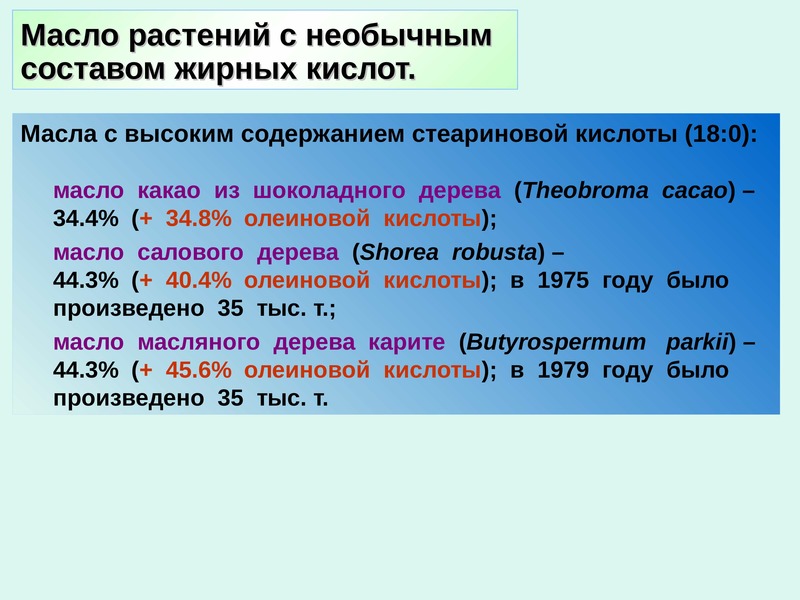 Масло растений с необычным составом жирных кислот.

Масла с высоким содержанием стеариновой кислоты (18:0):

масло какао из шоколадного дерева (Theobroma cacao) – 34.4% (+ 34.8% олеиновой кислоты);

масло салового дерева (Shorea robusta) – 44.3% (+ 40.4% олеиновой кислоты); в 1975 году было произведено 35 тыс. т.;

масло масляного дерева карите (Butyrospermum parkii) – 44.3% (+ 45.6% олеиновой кислоты); в 1979 году было произведено 35 тыс. т.